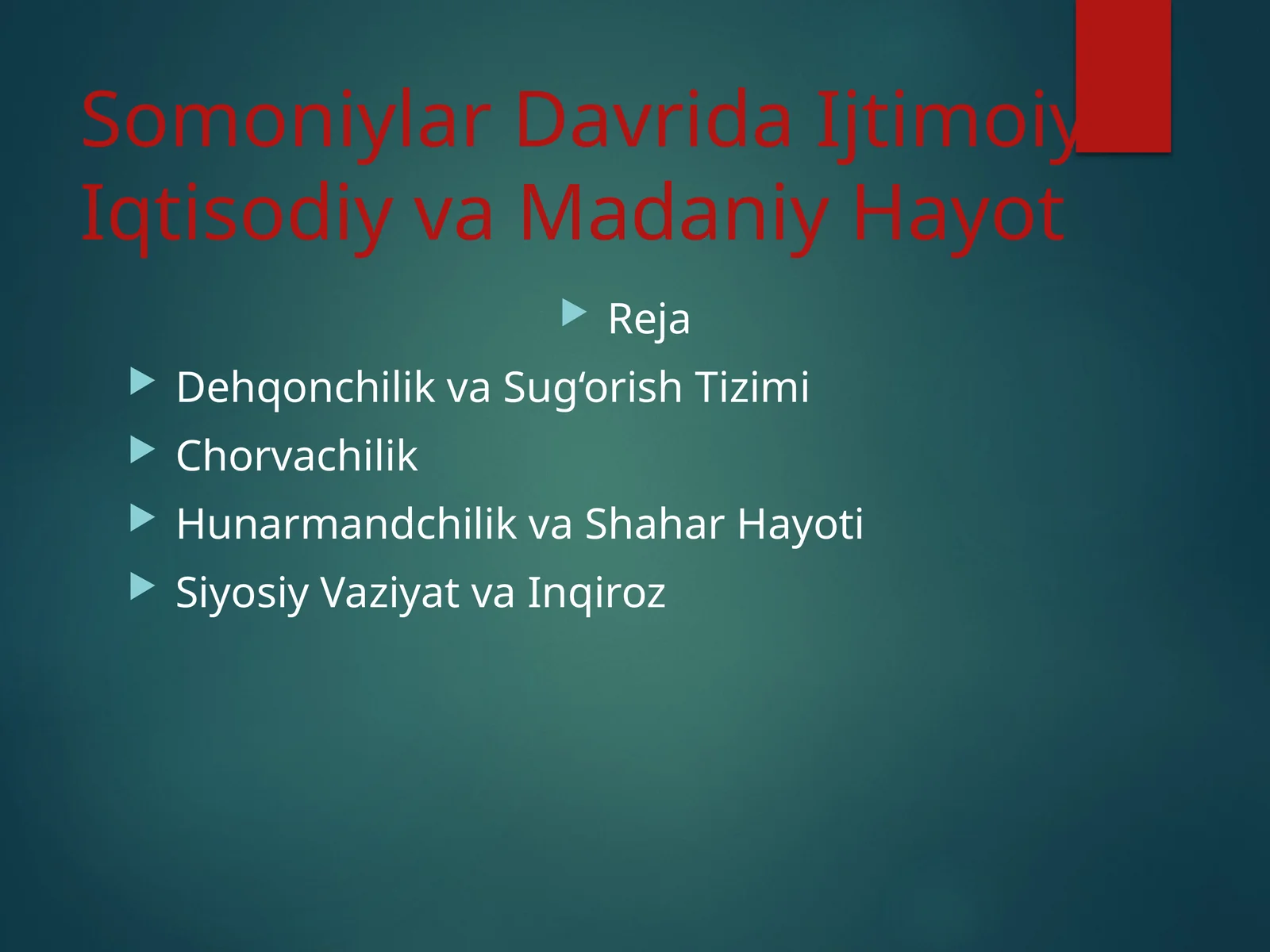 Somoniylar Davrida Ijtimoiy Iqtisodiy va Madaniy Hayot

Reja

Dehqonchilik va Sugʻorish Tizimi

Chorvachilik

Hunarmandchilik va Shahar Hayoti

Siyosiy Vaziyat va Inqiroz